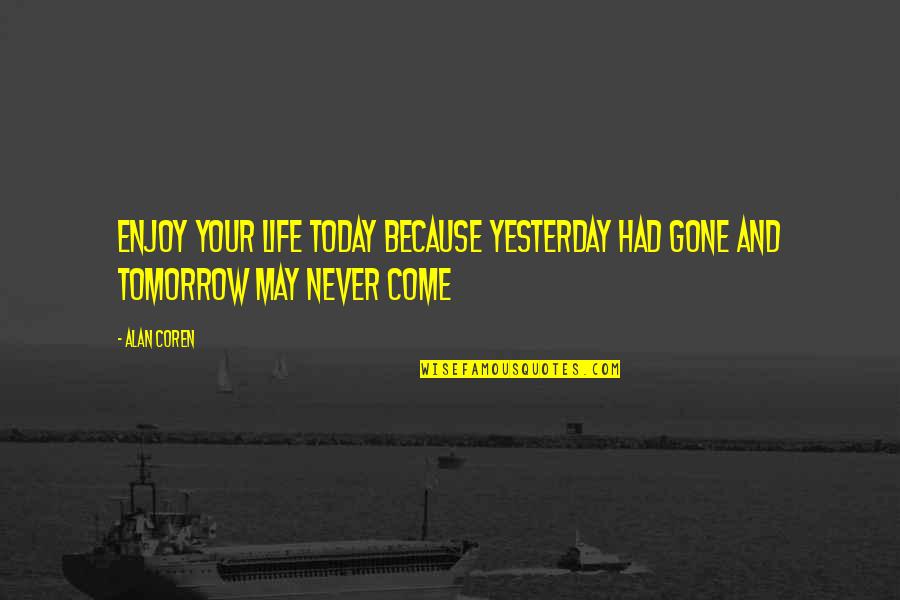 ENJOY YOUR LIFE TODAY BECAUSE YESTERDAY HAD GONE AND TOMORROW MAY NEVER COME

- ALAN COREN

WISEFAMOUSQUOTES.COM